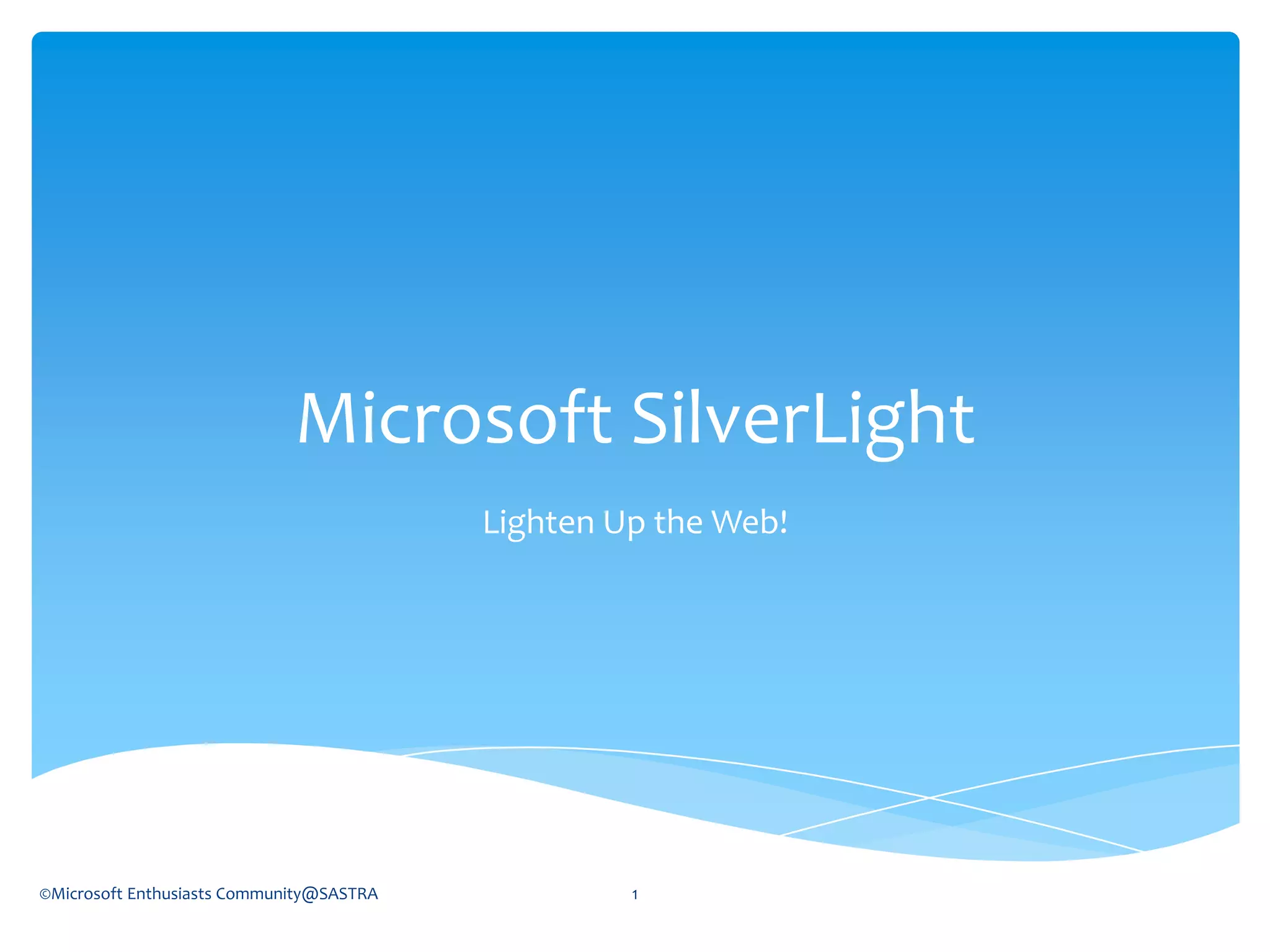 Microsoft SilverLight

Lighten Up the Web!

©Microsoft Enthusiasts Community@SASTRA

1